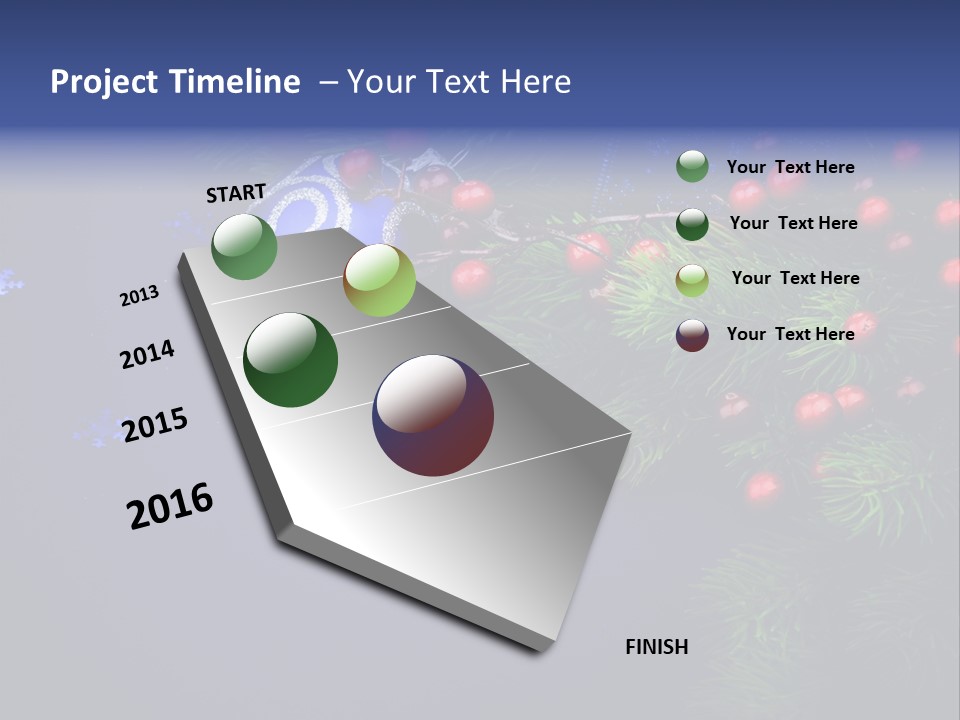 Project Timeline – Your Text Here

START

2013

2014

2015

2016

FINISH

Your Text Here

Your Text Here

Your Text Here

Your Text Here